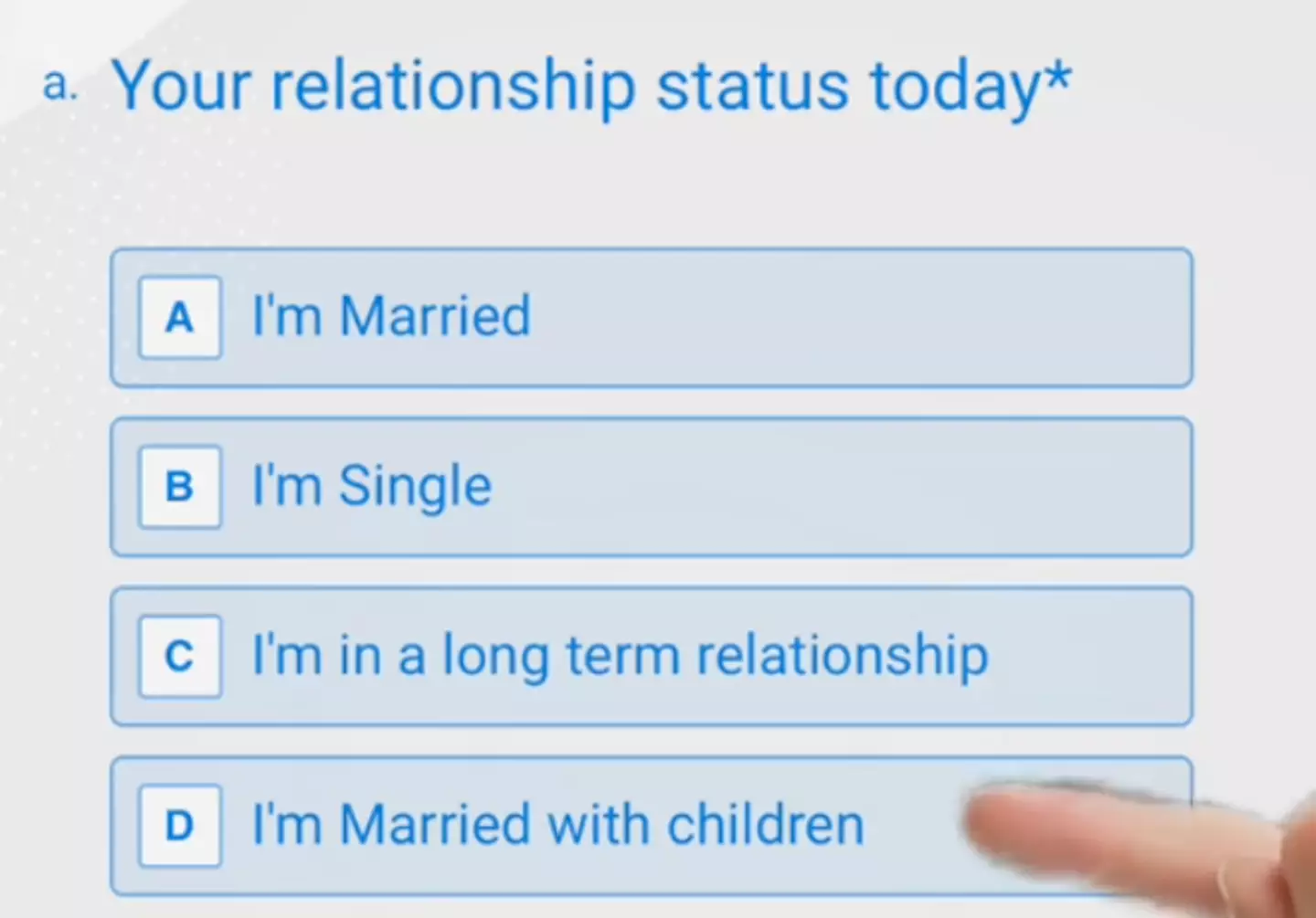 a. Your relationship status today*

A I'm Married

B I'm Single

C I'm in a long term relationship

D I'm Married with children